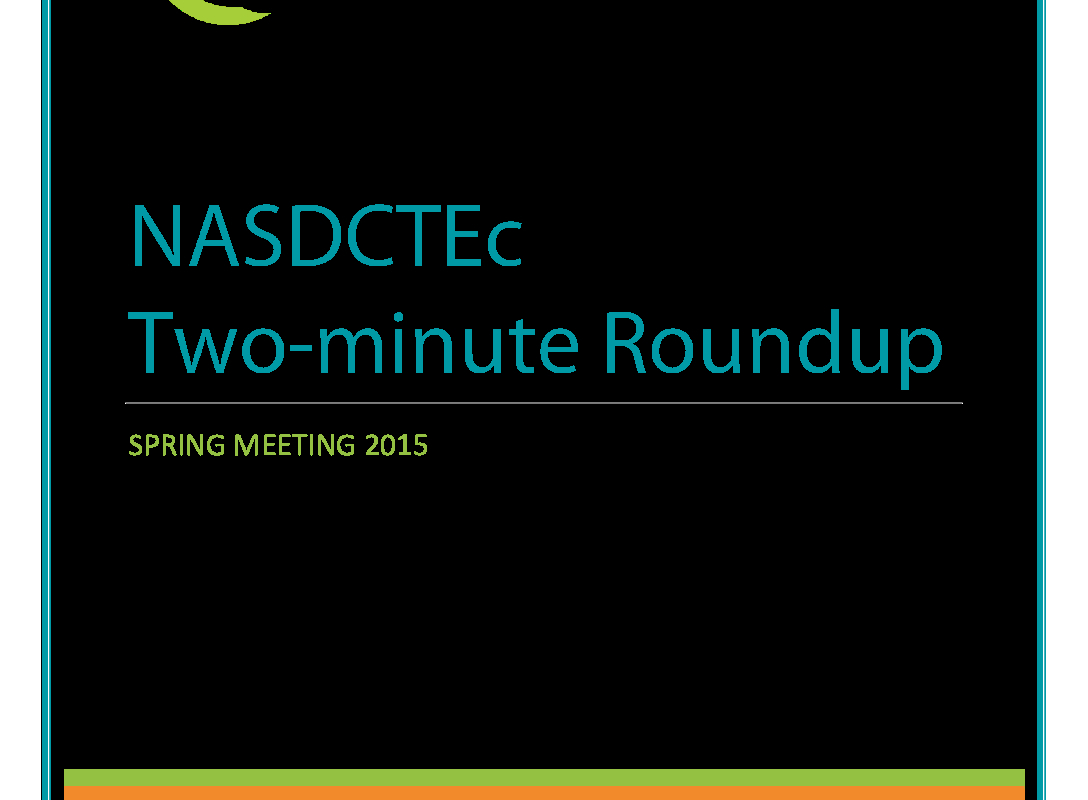 NASDCTEc
Two-minute Roundup

SPRING MEETING 2015